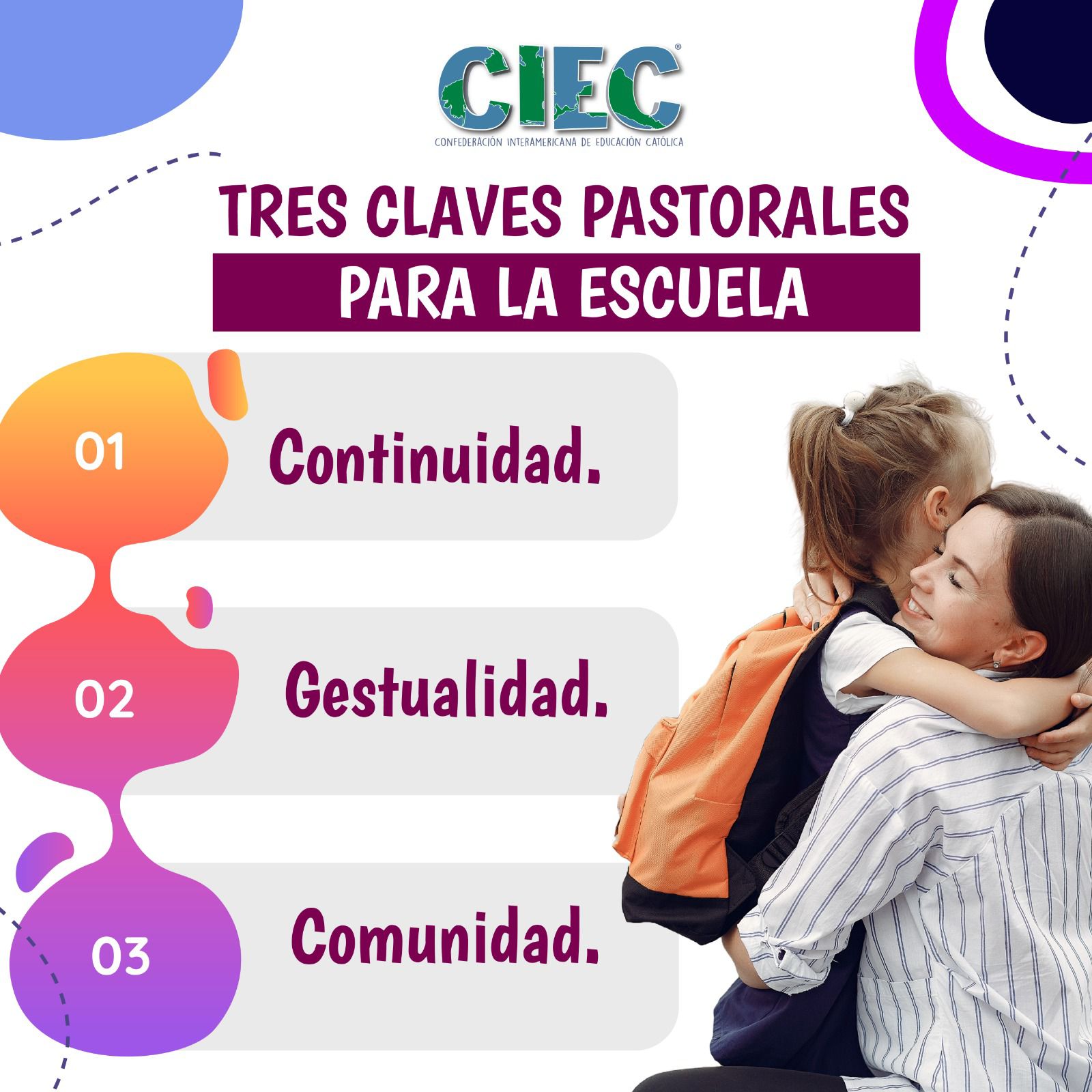 CIEC®
CONFEDERACIÓN INTERAMERICANA DE EDUCACIÓN CATÓLICA

TRES CLAVES PASTORALES
PARA LA ESCUELA

01 Continuidad.

02 Gestualidad.

03 Comunidad.